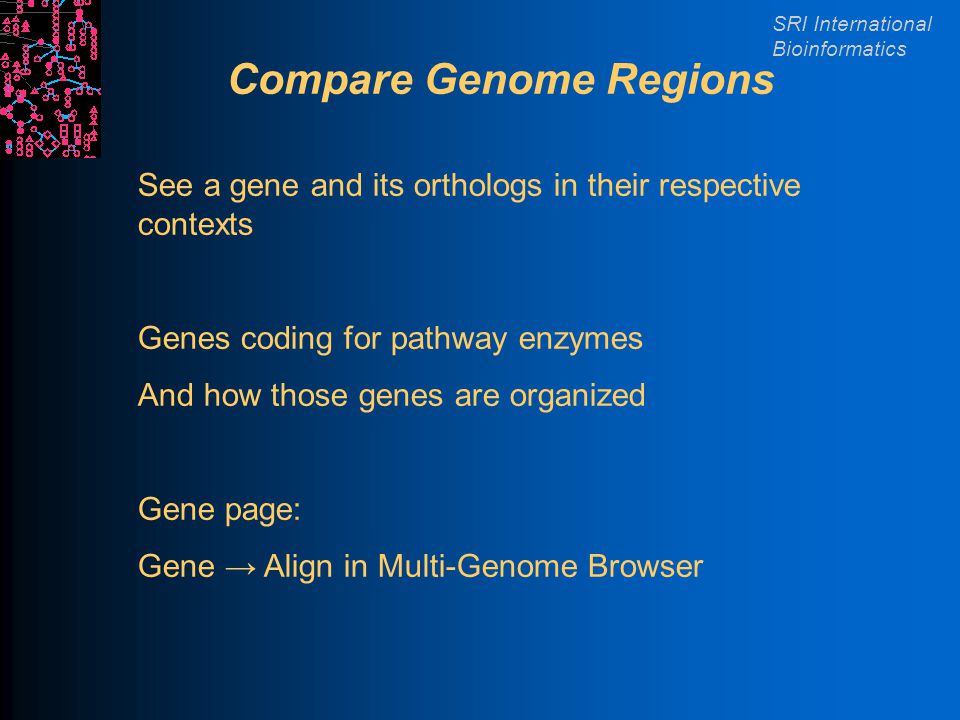 SRI International
Bioinformatics

Compare Genome Regions

See a gene and its orthologs in their respective contexts

Genes coding for pathway enzymes

And how those genes are organized

Gene page:

Gene → Align in Multi-Genome Browser